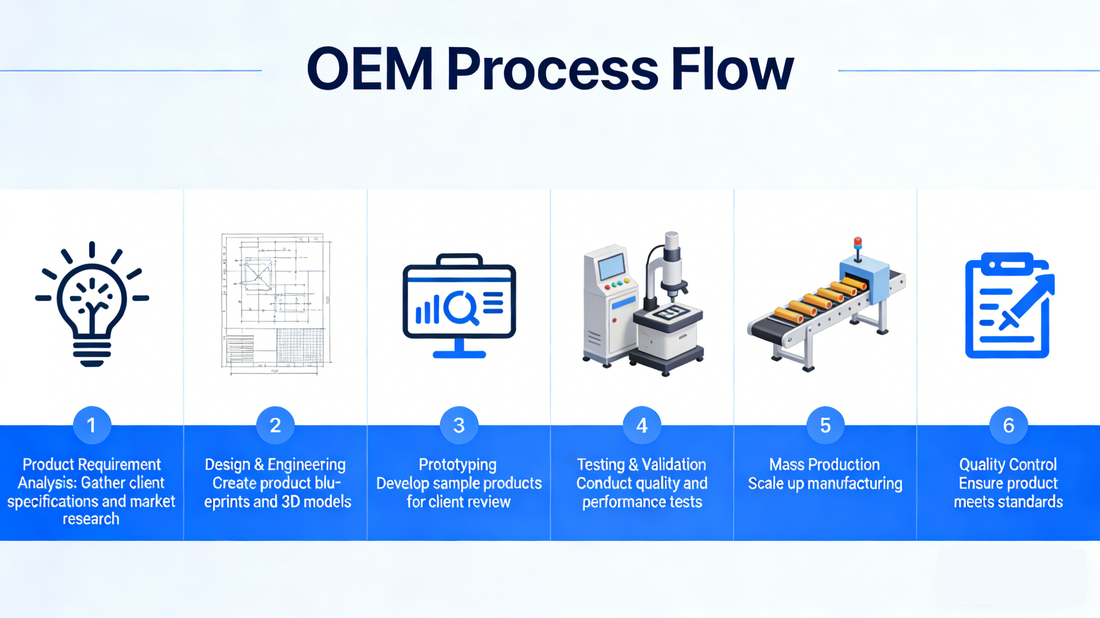 OEM Process Flow

1
Product Requirement Analysis: Gather client specifications and market research

2
Design & Engineering Create product blueprints and 3D models

3
Prototyping Develop sample products for client review

4
Testing & Validation Conduct quality and performance tests

5
Mass Production Scale up manufacturing

6
Quality Control Ensure product meets standards